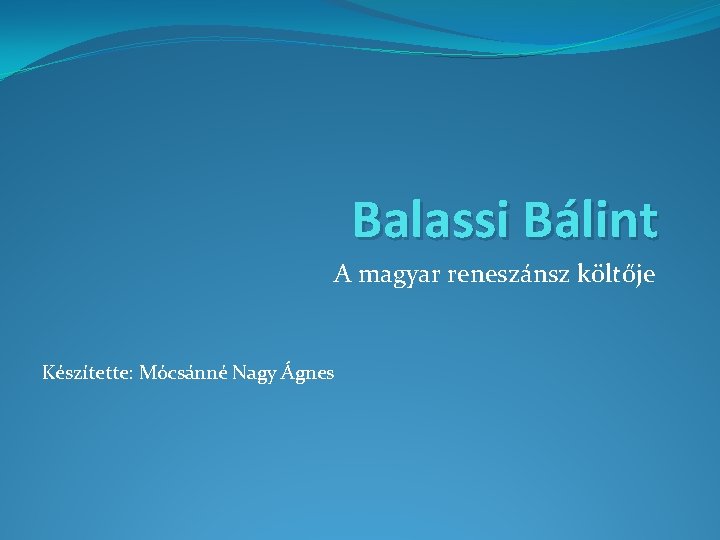 Balassi Bálint

A magyar reneszánsz költője

Készítette: Mócsánné Nagy Ágnes